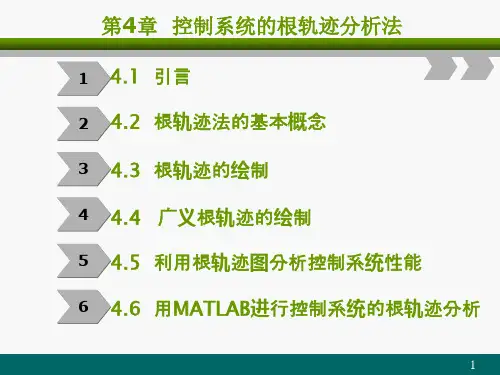 第4章 控制系统的根轨迹分析法

1 4.1 引言

2 4.2 根轨迹法的基本概念

3 4.3 根轨迹的绘制

4 4.4 广义根轨迹的绘制

5 4.5 利用根轨迹图分析控制系统性能

6 4.6 用MATLAB进行控制系统的根轨迹分析

1